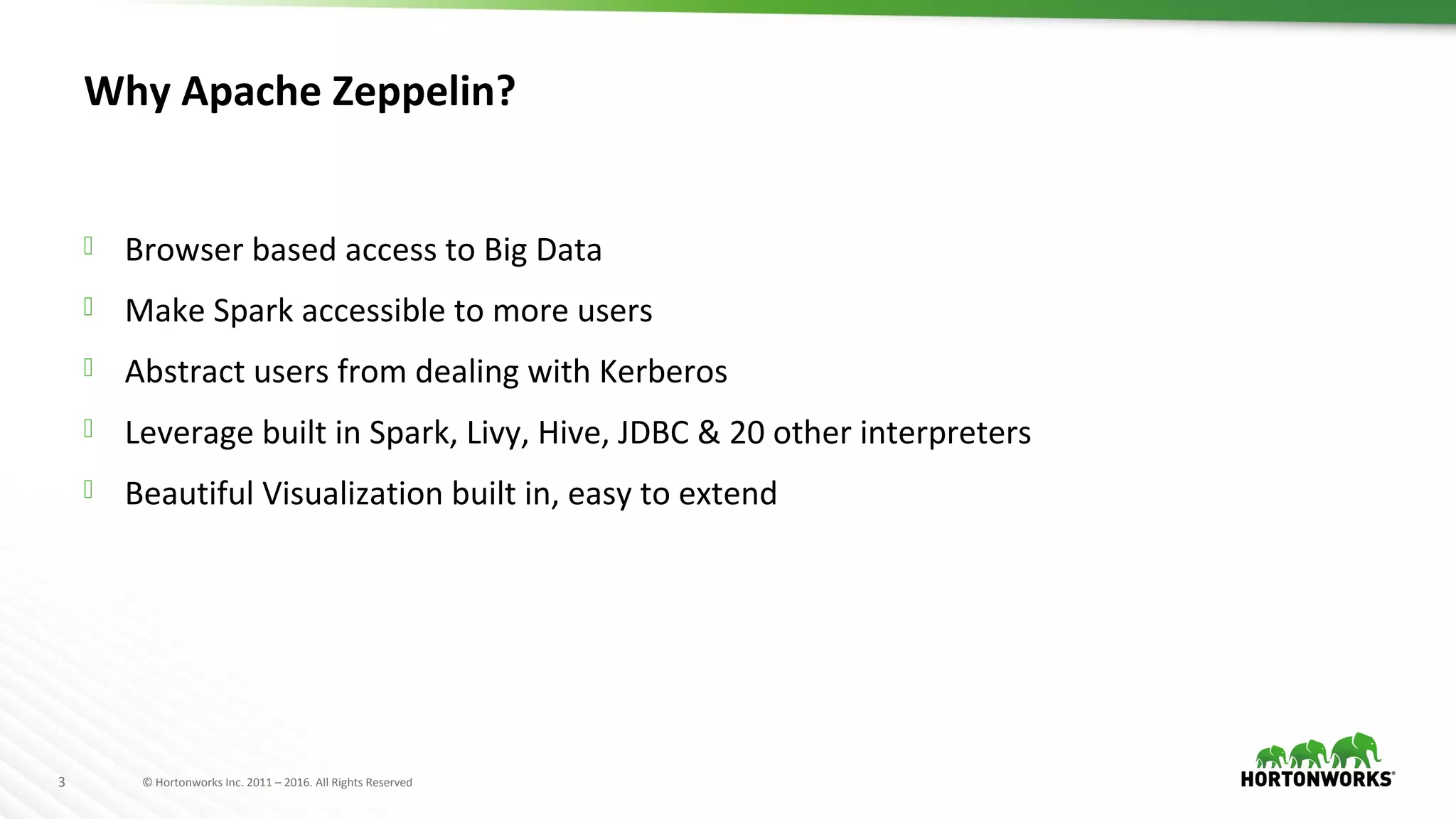 Why Apache Zeppelin?

Browser based access to Big Data

Make Spark accessible to more users

Abstract users from dealing with Kerberos

Leverage built in Spark, Livy, Hive, JDBC & 20 other interpreters

Beautiful Visualization built in, easy to extend

3

© Hortonworks Inc. 2011 – 2016. All Rights Reserved

HORTONWORKS®